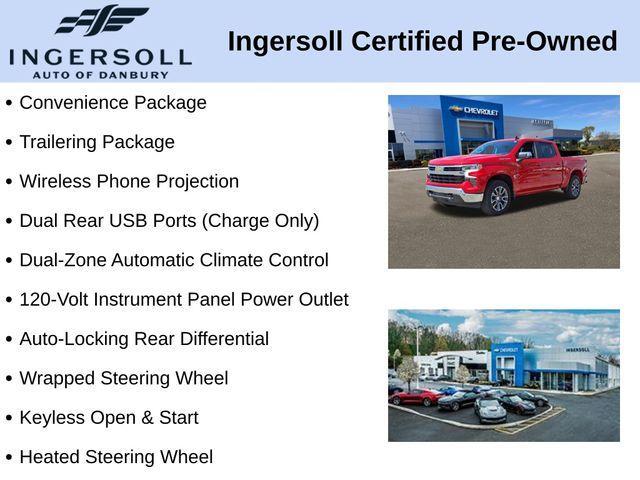 INGERSOLL
AUTO OF DANBURY

Ingersoll Certified Pre-Owned

• Convenience Package
• Trailering Package
• Wireless Phone Projection
• Dual Rear USB Ports (Charge Only)
• Dual-Zone Automatic Climate Control
• 120-Volt Instrument Panel Power Outlet
• Auto-Locking Rear Differential
• Wrapped Steering Wheel
• Keyless Open & Start
• Heated Steering Wheel

CHEVROLET

CHEVROLET
INGERSOLL